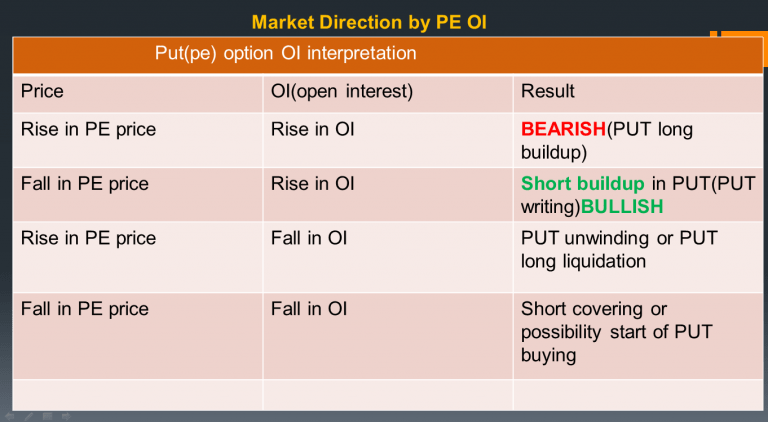 Market Direction by PE OI

Put(pe) option OI interpretation

| Price | OI(open interest) | Result |
|---|---|---|
| Rise in PE price | Rise in OI | BEARISH(PUT long buildup) |
| Fall in PE price | Rise in OI | Short buildup in PUT(PUT writing)BULLISH |
| Rise in PE price | Fall in OI | PUT unwinding or PUT long liquidation |
| Fall in PE price | Fall in OI | Short covering or possibility start of PUT buying |
| | | |